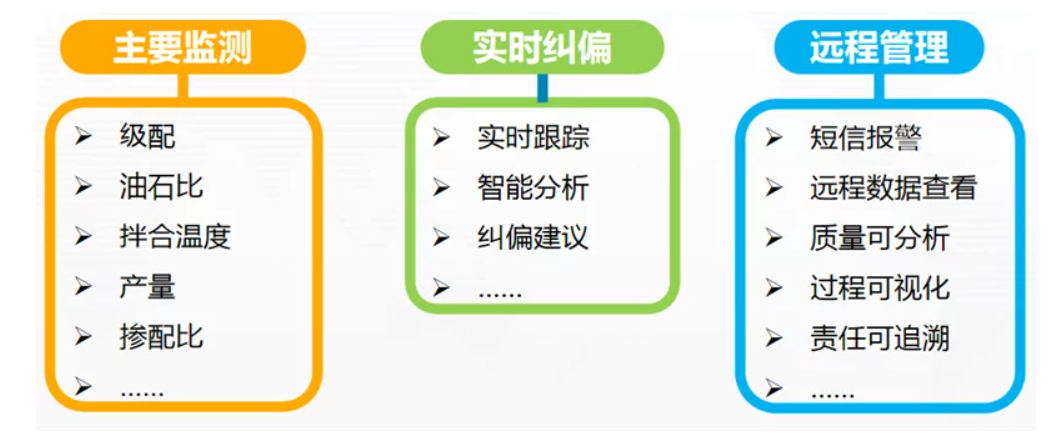 主要监测

➢ 级配
➢ 油石比
➢ 拌合温度
➢ 产量
➢ 掺配比
➢ ......

实时纠偏

➢ 实时跟踪
➢ 智能分析
➢ 纠偏建议
➢ ......

远程管理

➢ 短信报警
➢ 远程数据查看
➢ 质量可分析
➢ 过程可视化
➢ 责任可追溯
➢ ......